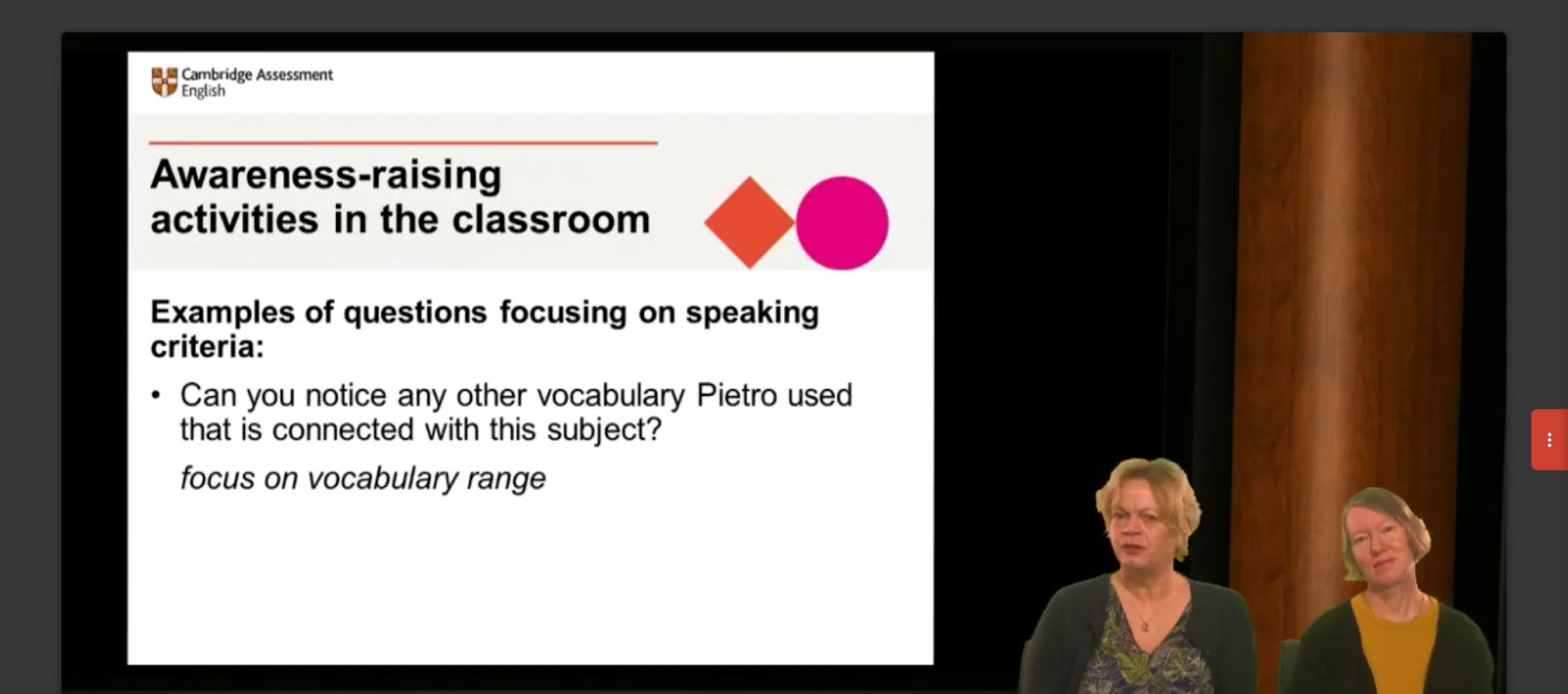 Cambridge Assessment English

Awareness-raising activities in the classroom

Examples of questions focusing on speaking criteria:

• Can you notice any other vocabulary Pietro used that is connected with this subject?

*focus on vocabulary range*